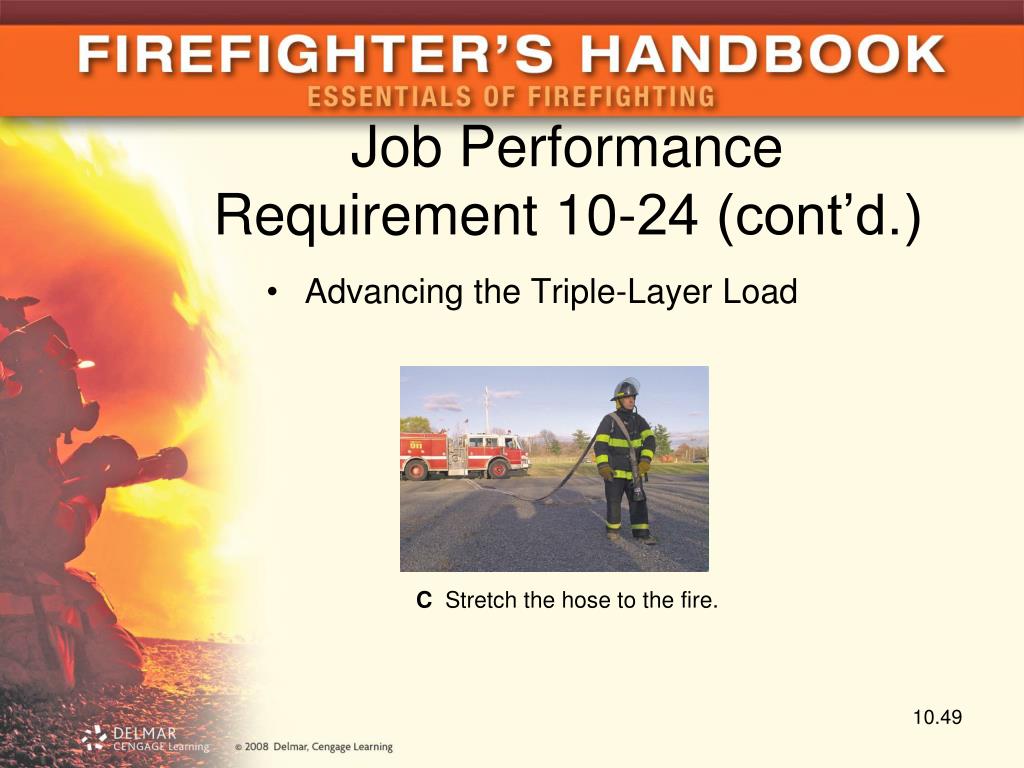 FIREFIGHTER'S HANDBOOK
ESSENTIALS OF FIREFIGHTING

Job Performance Requirement 10-24 (cont'd.)

• Advancing the Triple-Layer Load

C Stretch the hose to the fire.

10.49

DELMAR CENGAGE Learning

© 2008 Delmar, Cengage Learning